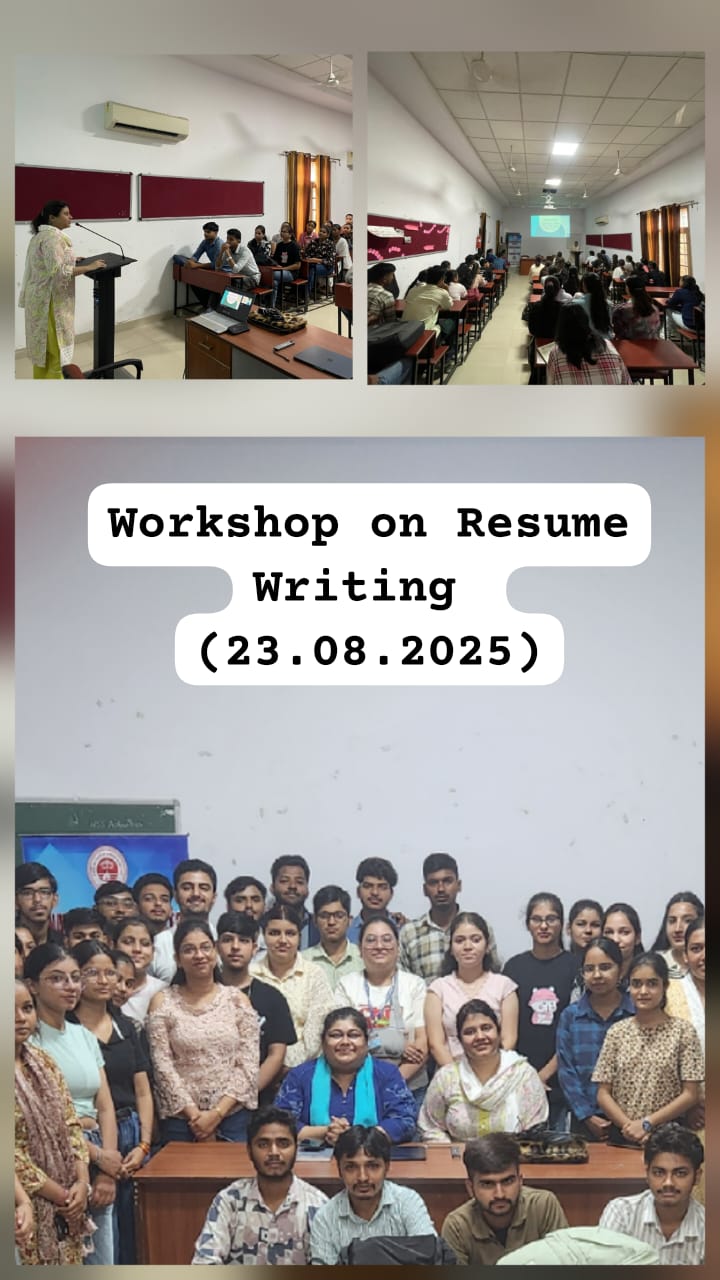 Workshop on Resume Writing
(23.08.2025)